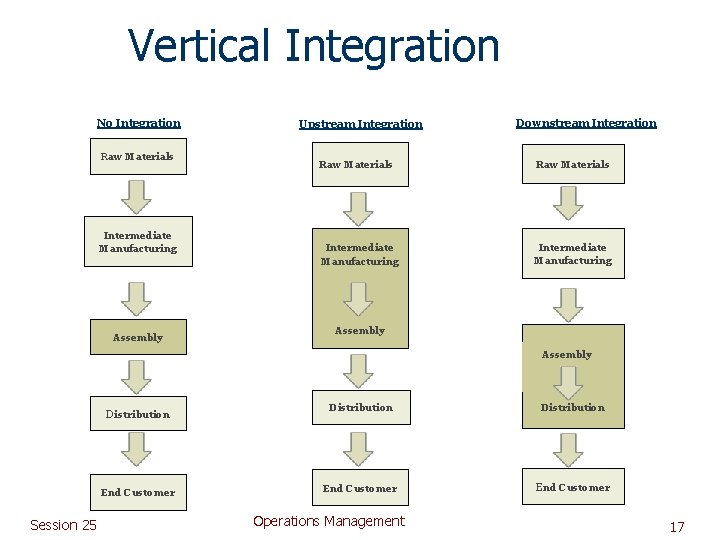 Vertical Integration

No Integration

Raw Materials

Intermediate Manufacturing

Assembly

Distribution

End Customer

Upstream Integration

Raw Materials

Intermediate Manufacturing

Assembly

Distribution

End Customer

Downstream Integration

Raw Materials

Intermediate Manufacturing

Assembly

Distribution

End Customer

Session 25

Operations Management

17